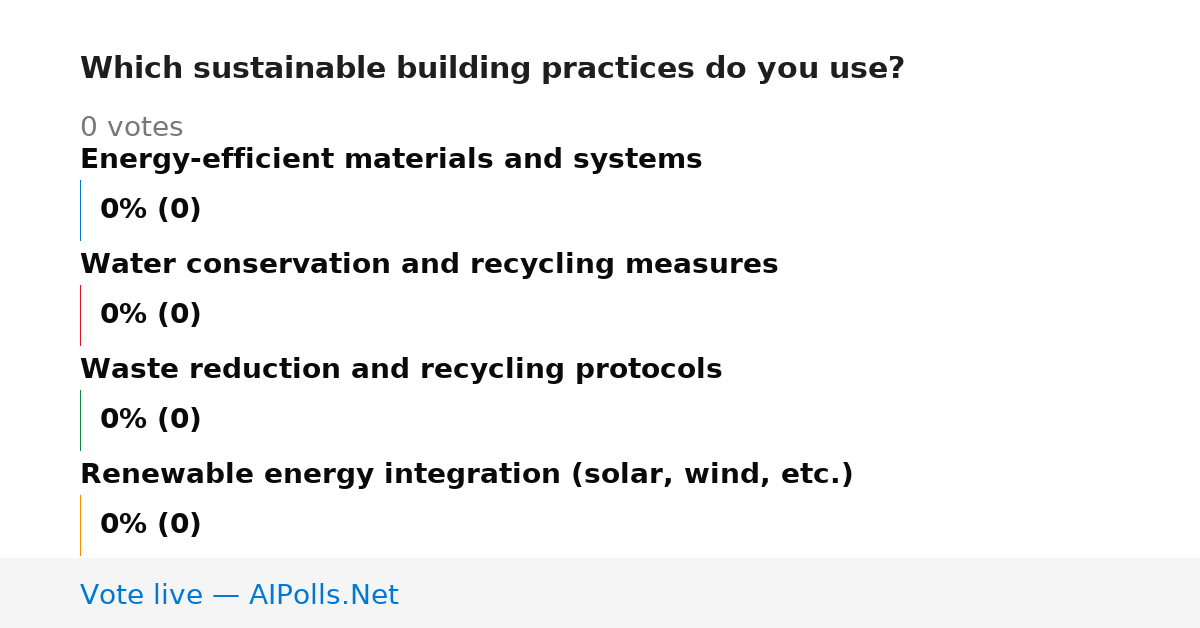 Which sustainable building practices do you use?

0 votes

Energy-efficient materials and systems

0% (0)

Water conservation and recycling measures

0% (0)

Waste reduction and recycling protocols

0% (0)

Renewable energy integration (solar, wind, etc.)

0% (0)

Vote live — AIPolls.Net